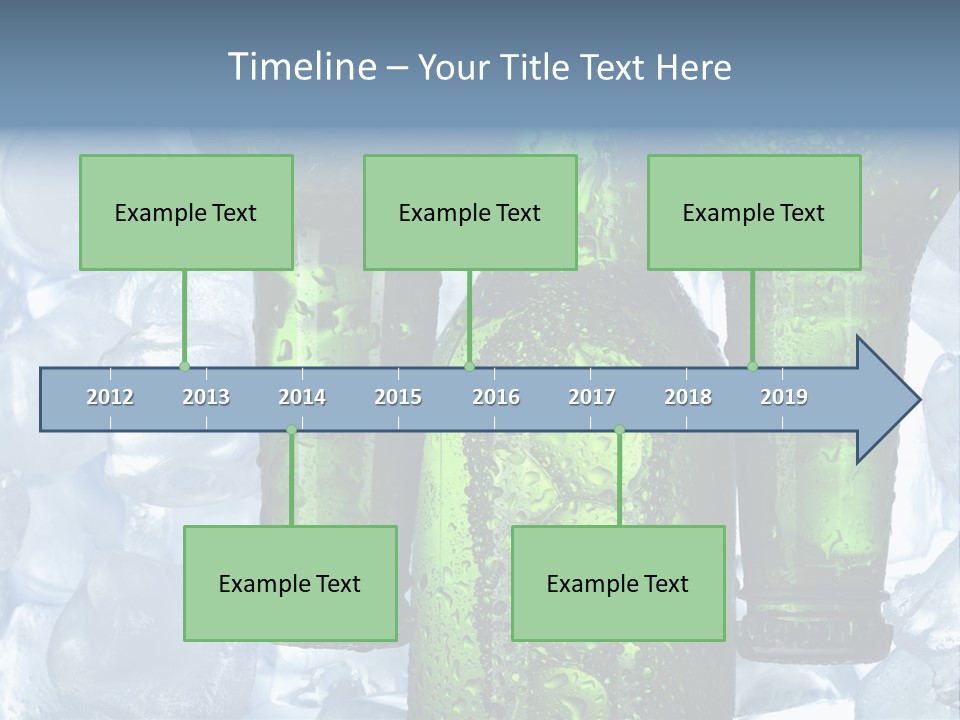 Timeline – Your Title Text Here

Example Text

Example Text

Example Text

2012 2013 2014 2015 2016 2017 2018 2019

Example Text

Example Text